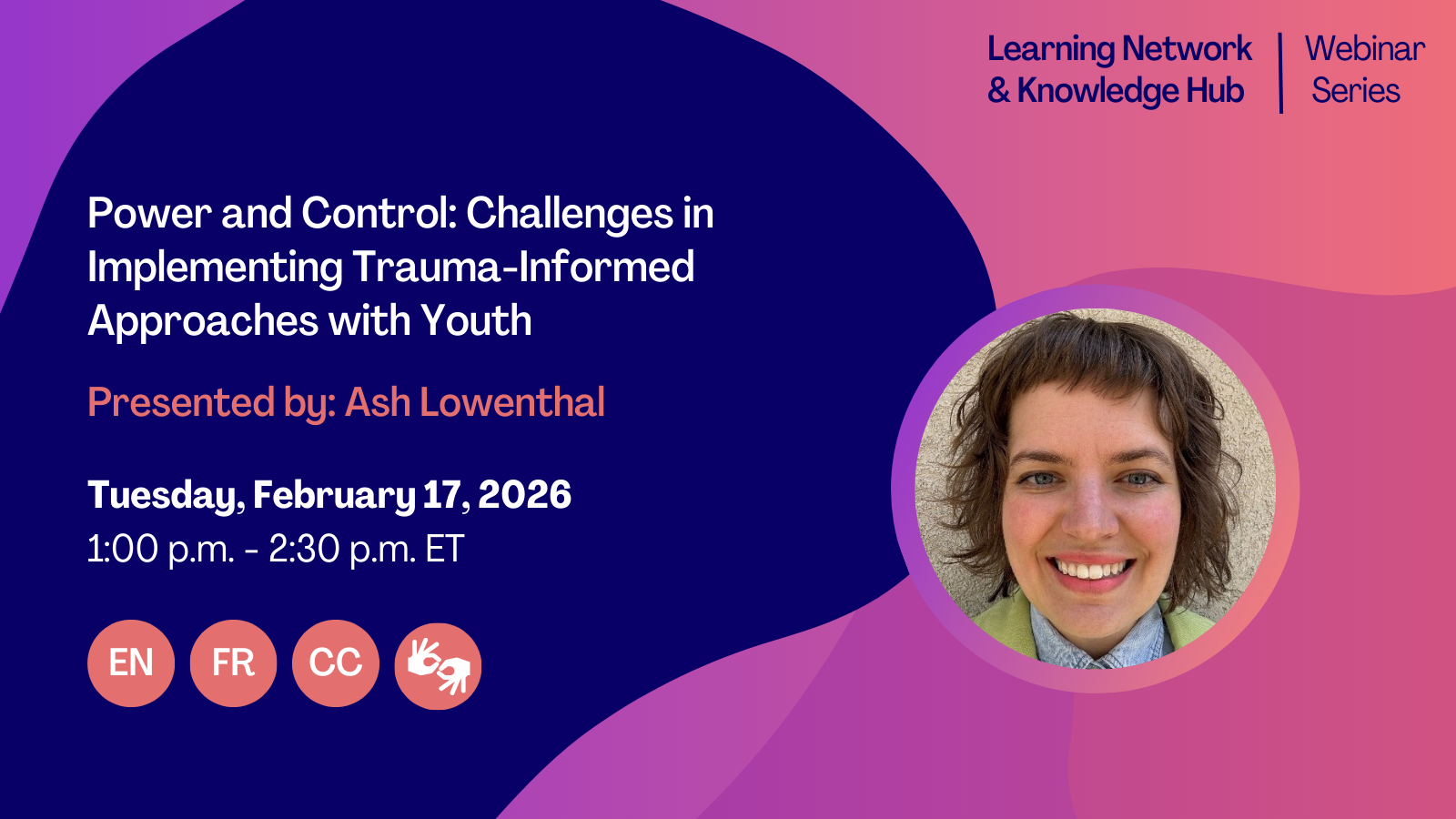 Learning Network & Knowledge Hub | Webinar Series

Power and Control: Challenges in Implementing Trauma-Informed Approaches with Youth

Presented by: Ash Lowenthal

Tuesday, February 17, 2026
1:00 p.m. - 2:30 p.m. ET

EN FR CC